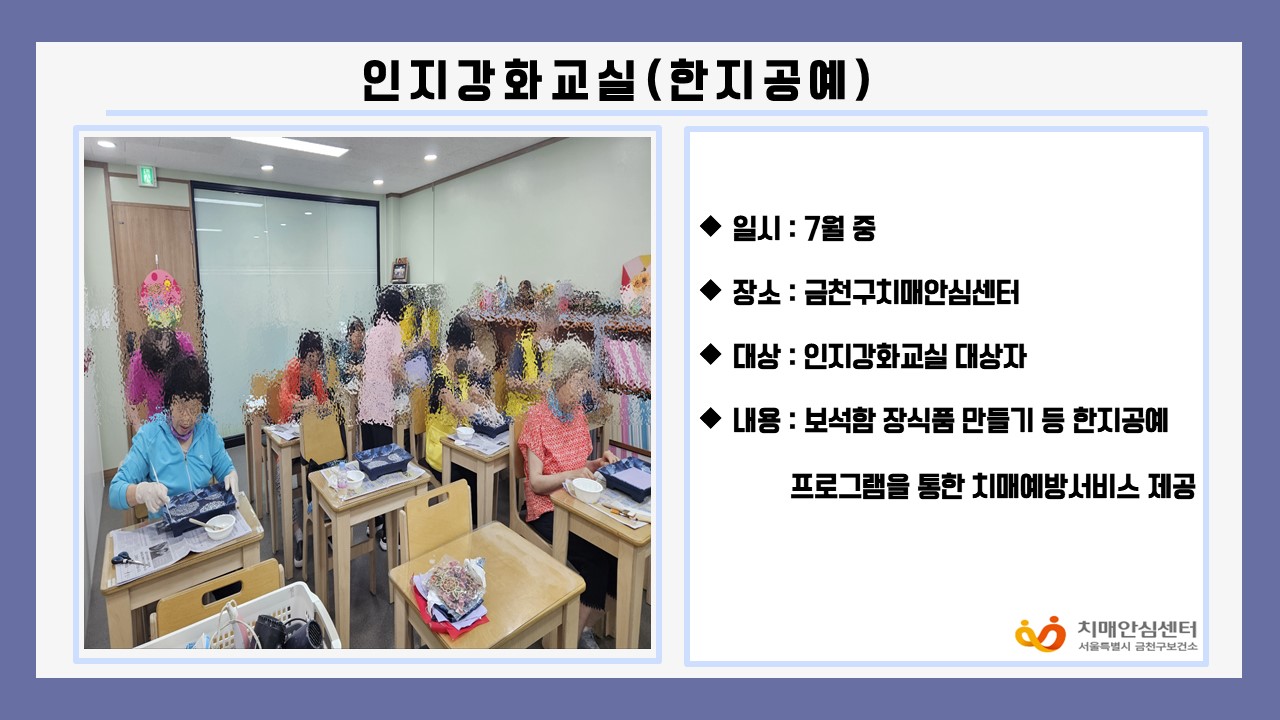 인지강화교실(한지공예)

◆ 일시 : 7월 중

◆ 장소 : 금천구치매안심센터

◆ 대상 : 인지강화교실 대상자

◆ 내용 : 보석함 장식품 만들기 등 한지공예 프로그램을 통한 치매예방서비스 제공

치매안심센터
서울특별시 금천구보건소